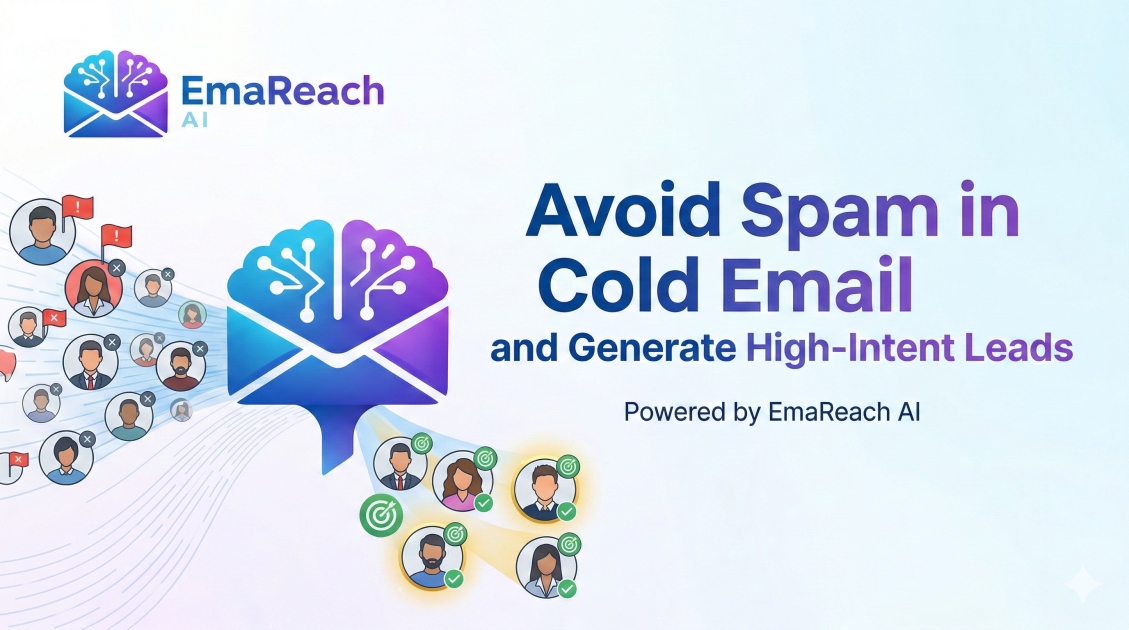 EmaReach
AI

Avoid Spam in Cold Email
and Generate High-Intent Leads

Powered by EmaReach AI